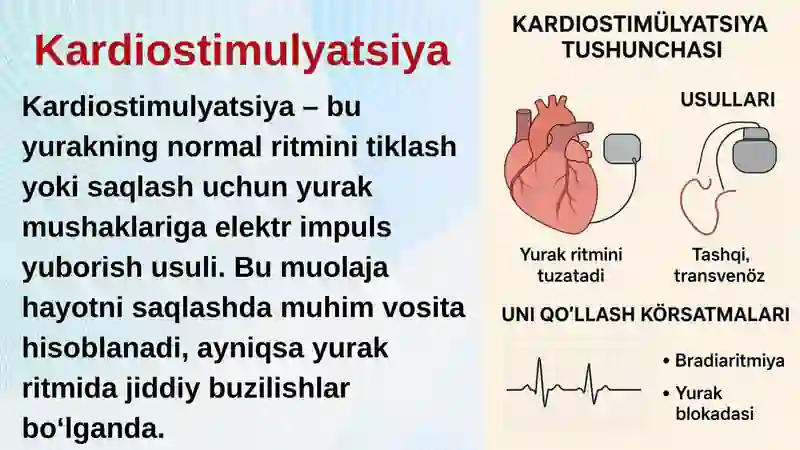 Kardiostimulyatsiya

Kardiostimulyatsiya – bu yurakning normal ritmini tiklash yoki saqlash uchun yurak mushaklariga elektr impuls yuborish usuli. Bu muolaja hayotni saqlashda muhim vosita hisoblanadi, ayniqsa yurak ritmida jiddiy buzilishlar bo‘lganda.

KARDIOSTIMÜLYATSIYA TUSHUNCHASI

USULLARI

Yurak ritmini tuzatadi

Tashqi, transvenöz

UNI QO'LLASH KÖRSATMALARI

• Bradiaritmiya
• Yurak blokadasi